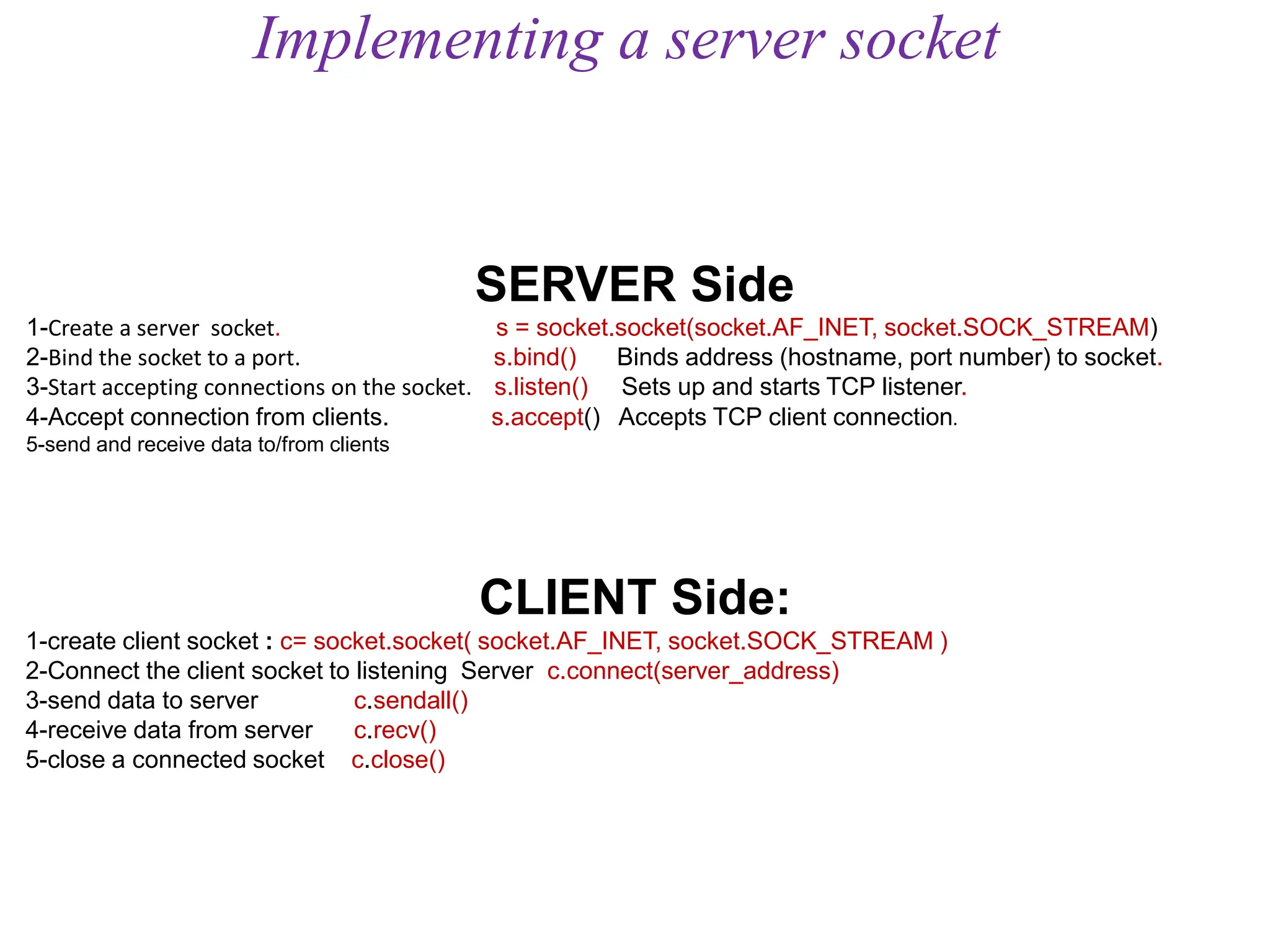 Implementing a server socket

SERVER Side

1-Create a server socket. s = socket.socket(socket.AF_INET, socket.SOCK_STREAM)
2-Bind the socket to a port. s.bind() Binds address (hostname, port number) to socket.
3-Start accepting connections on the socket. s.listen() Sets up and starts TCP listener.
4-Accept connection from clients. s.accept() Accepts TCP client connection.
5-send and receive data to/from clients

CLIENT Side:

1-create client socket : c= socket.socket( socket.AF_INET, socket.SOCK_STREAM )
2-Connect the client socket to listening Server c.connect(server_address)
3-send data to server c.sendall()
4-receive data from server c.recv()
5-close a connected socket c.close()